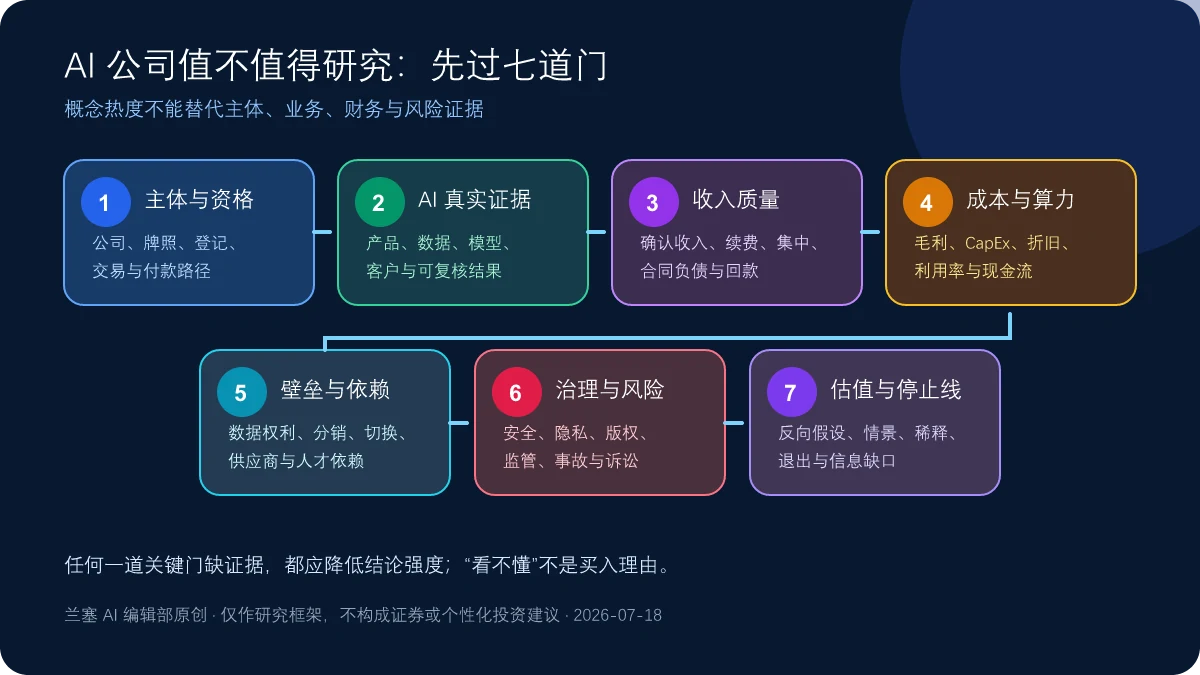 AI 公司值不值得研究：先过七道门

概念热度不能替代主体、业务、财务与风险证据

1 主体与资格
公司、牌照、登记、交易与付款路径

2 AI 真实证据
产品、数据、模型、客户与可复核结果

3 收入质量
确认收入、续费、集中、合同负债与回款

4 成本与算力
毛利、CapEx、折旧、利用率与现金流

5 壁垒与依赖
数据权利、分销、切换、供应商与人才依赖

6 治理与风险
安全、隐私、版权、监管、事故与诉讼

7 估值与停止线
反向假设、情景、稀释、退出与信息缺口

任何一道关键门缺证据，都应降低结论强度；“看不懂”不是买入理由。

兰塞 AI 编辑部原创 · 仅作研究框架，不构成证券或个性化投资建议 · 2026-07-18